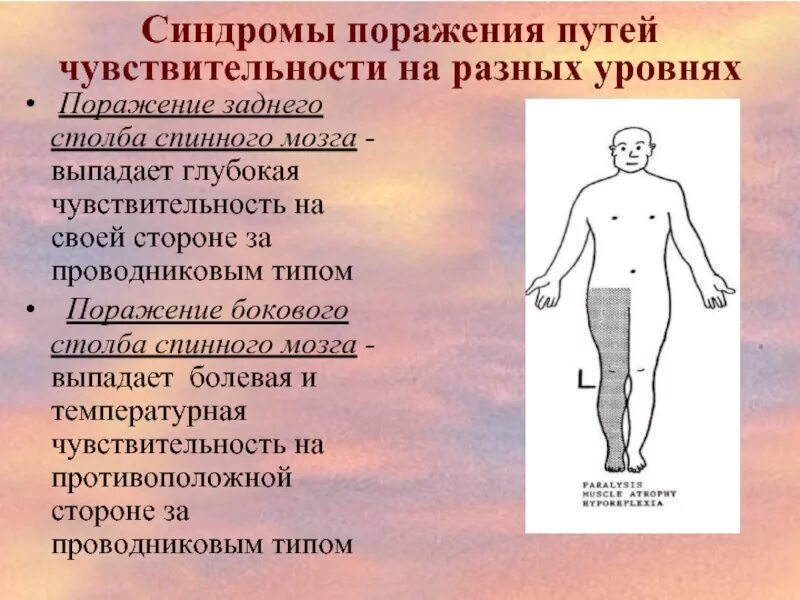 Синдромы поражения путей чувствительности на разных уровнях

• Поражение заднего столба спинного мозга - выпадает глубокая чувствительность на своей стороне за проводниковым типом

• Поражение бокового столба спинного мозга - выпадает болевая и температурная чувствительность на противоположной стороне за проводниковым типом

L

PARALYSIS
MUSCLE ATROPHY
HYPOREFLEXIA